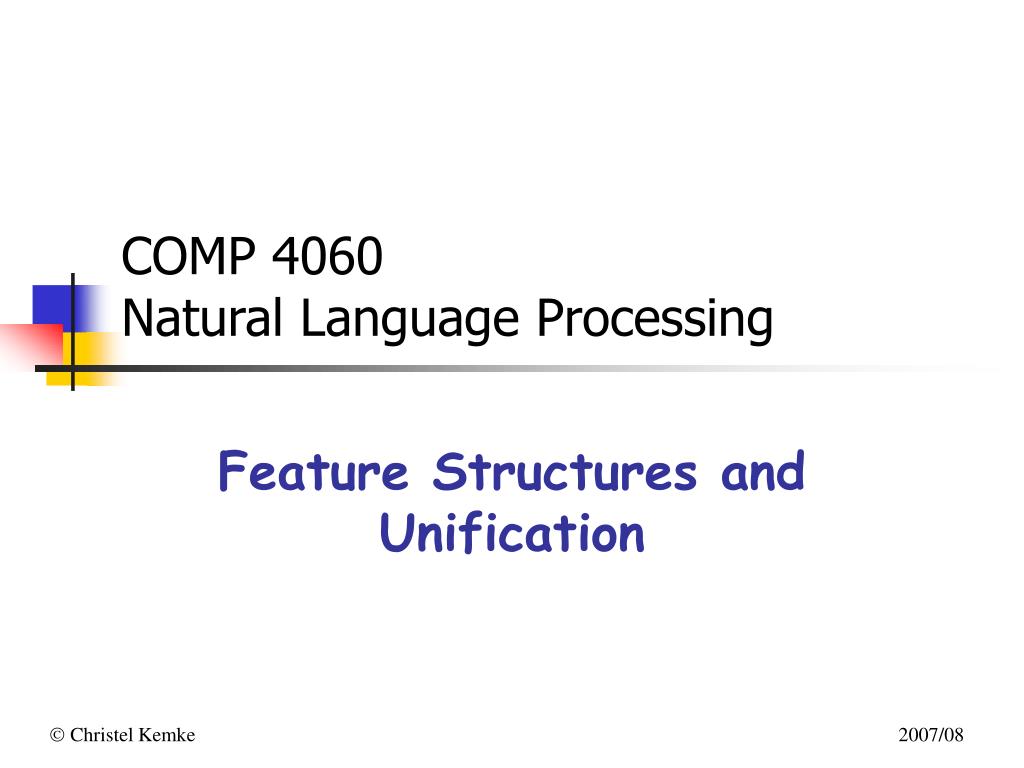 COMP 4060
Natural Language Processing

Feature Structures and Unification

© Christel Kemke

2007/08